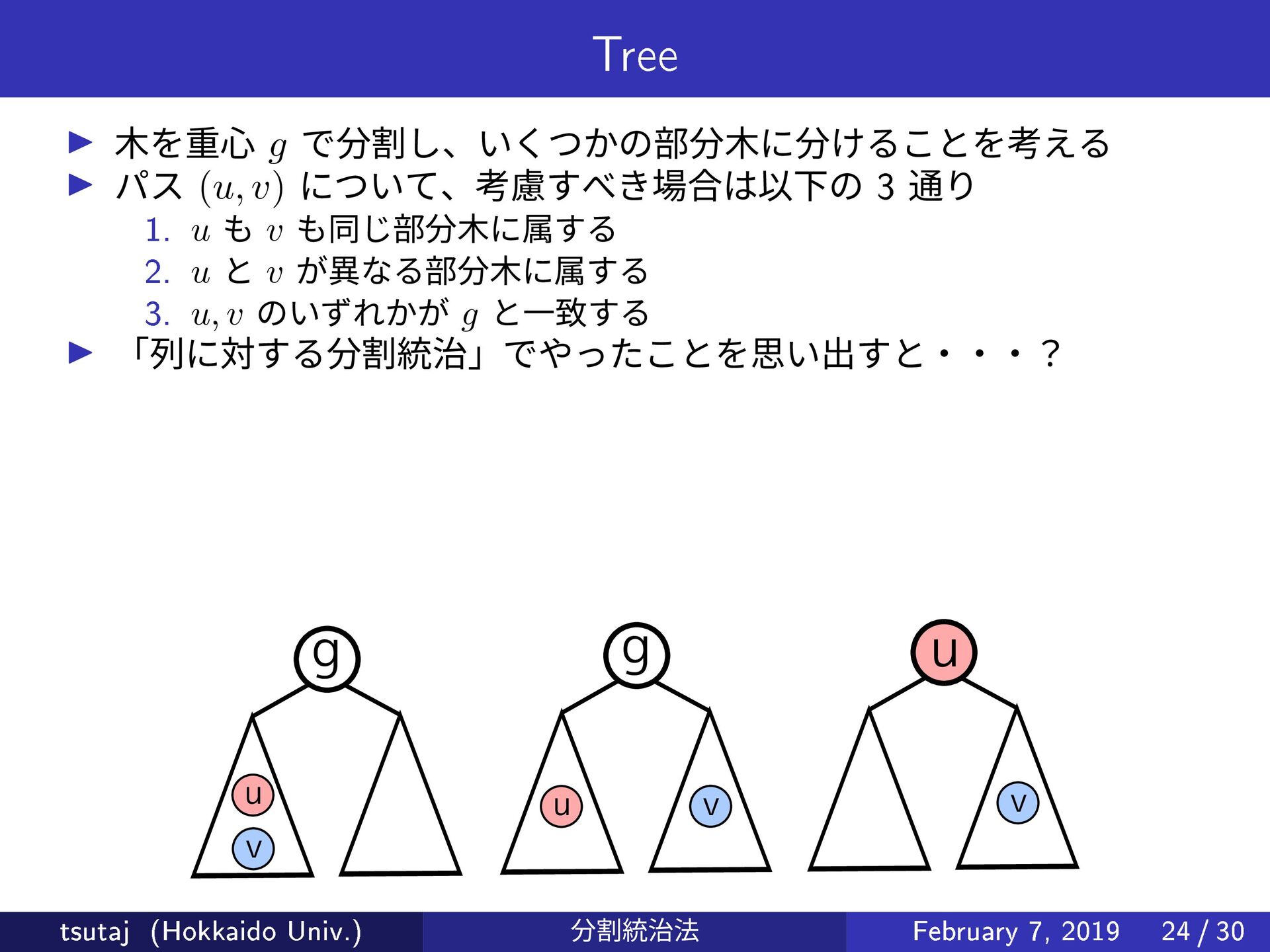 Tree

▶ 木を重心 $g$ で分割し、いくつかの部分木に分けることを考える
▶ パス $(u, v)$ について、考慮すべき場合は以下の 3 通り
1. $u$ も $v$ も同じ部分木に属する
2. $u$ と $v$ が異なる部分木に属する
3. $u, v$ のいずれかが $g$ と一致する
▶ 「列に対する分割統治」でやったことを思い出すと・・・？

g
u
v

g
u
v

u
v

tsutaj (Hokkaido Univ.)
分割統治法
February 7, 2019 24 / 30